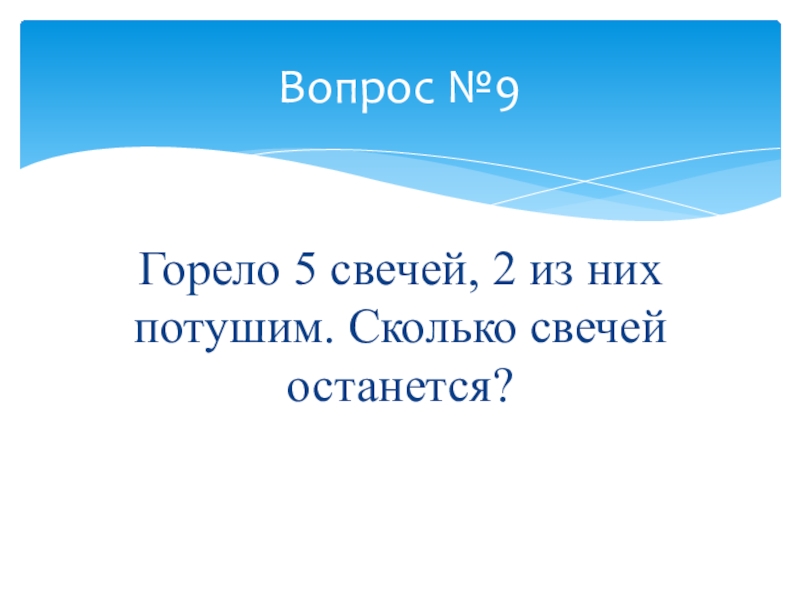 Вопрос №9

Горело 5 свечей, 2 из них потушим. Сколько свечей останется?